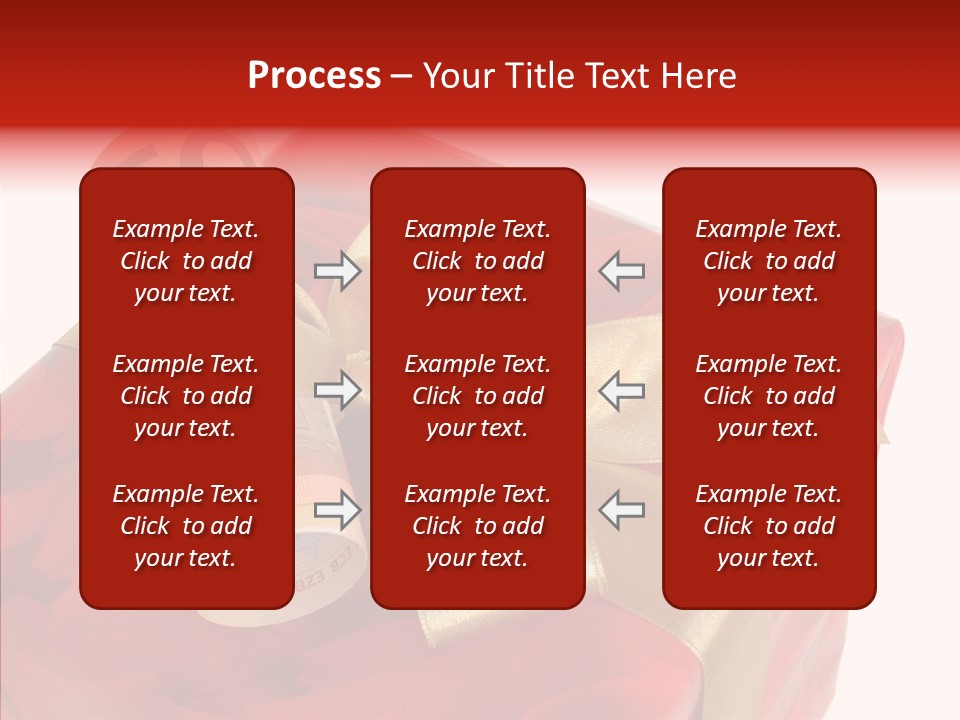 Process – Your Title Text Here

Example Text. Click to add your text.

Example Text. Click to add your text.

Example Text. Click to add your text.

Example Text. Click to add your text.

Example Text. Click to add your text.

Example Text. Click to add your text.

Example Text. Click to add your text.

Example Text. Click to add your text.

Example Text. Click to add your text.